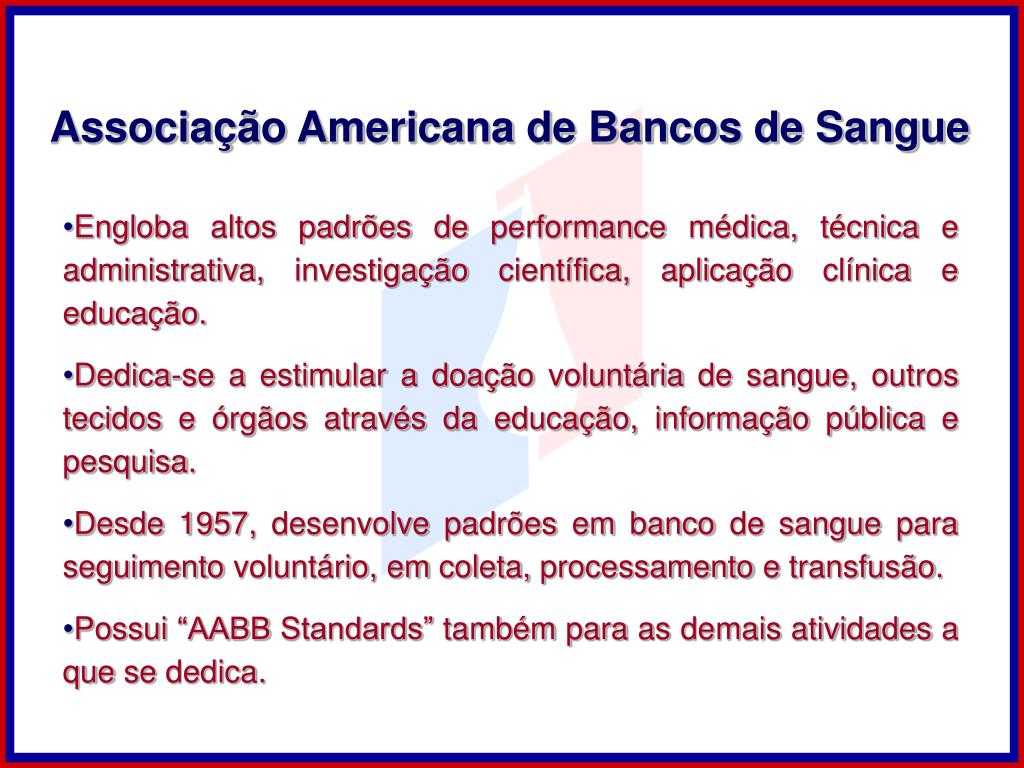 Associação Americana de Bancos de Sangue

•Engloba altos padrões de performance médica, técnica e administrativa, investigação científica, aplicação clínica e educação.

•Dedica-se a estimular a doação voluntária de sangue, outros tecidos e órgãos através da educação, informação pública e pesquisa.

•Desde 1957, desenvolve padrões em banco de sangue para seguimento voluntário, em coleta, processamento e transfusão.

•Possui “AABB Standards” também para as demais atividades a que se dedica.